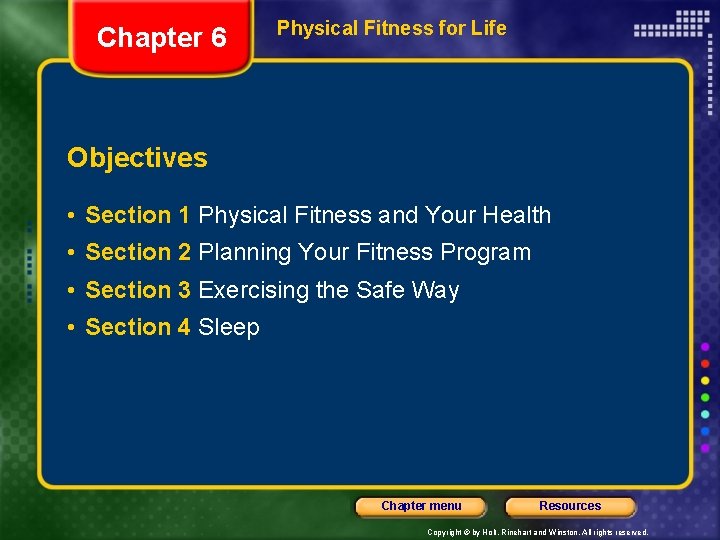 Chapter 6

Physical Fitness for Life

Objectives

• Section 1 Physical Fitness and Your Health
• Section 2 Planning Your Fitness Program
• Section 3 Exercising the Safe Way
• Section 4 Sleep

Chapter menu

Resources

Copyright © by Holt, Rinehart and Winston. All rights reserved.